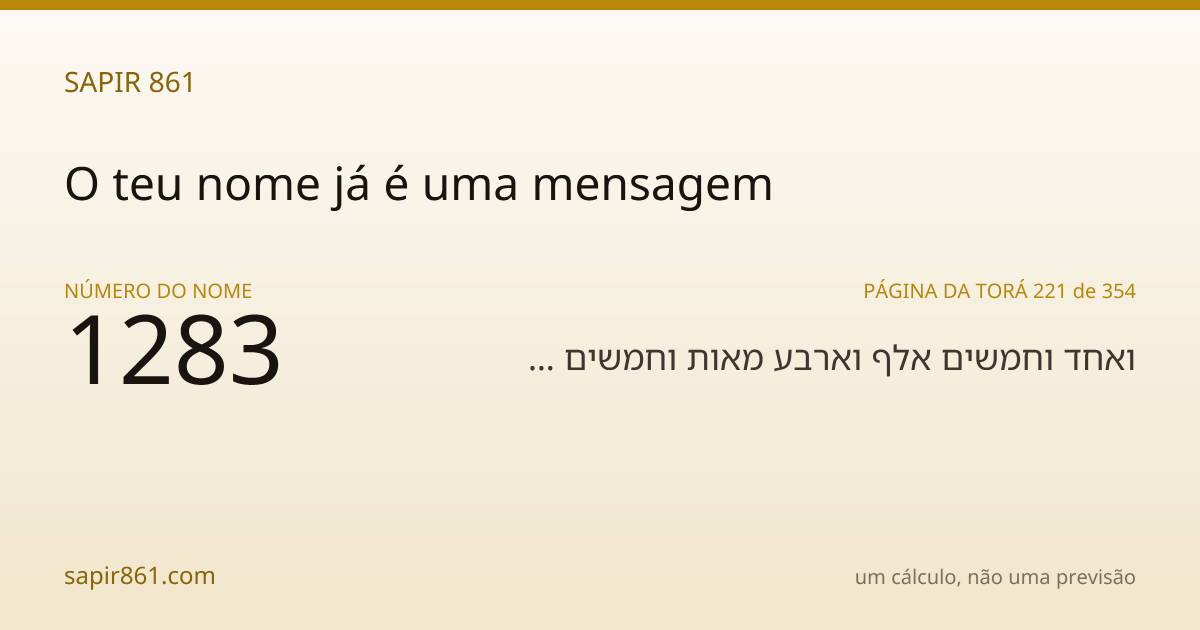 SAPIR 861

O teu nome já é uma mensagem

NÚMERO DO NOME
1283

PÁGINA DA TORÁ 221 de 354
ואחד וחמשים אלף וארבע מאות וחמשים ...

sapir861.com

um cálculo, não uma previsão